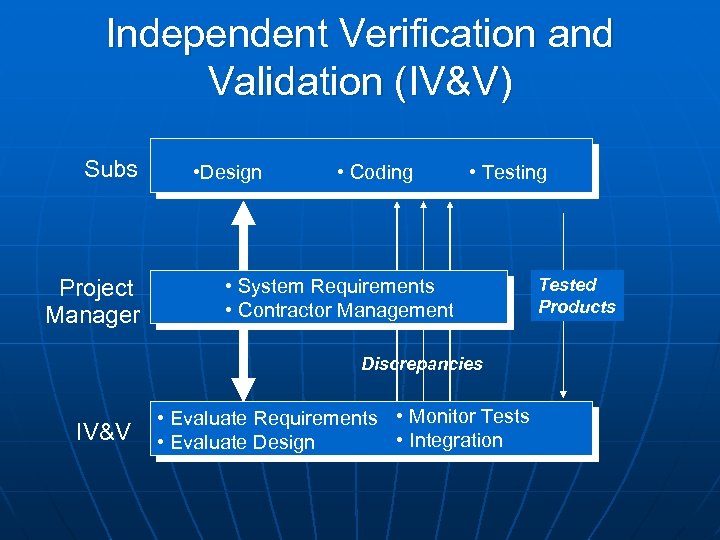 Independent Verification and Validation (IV&V)

Subs

•Design • Coding • Testing

Project Manager

• System Requirements
• Contractor Management

Tested Products

Discrepancies

IV&V

• Evaluate Requirements
• Evaluate Design

• Monitor Tests
• Integration